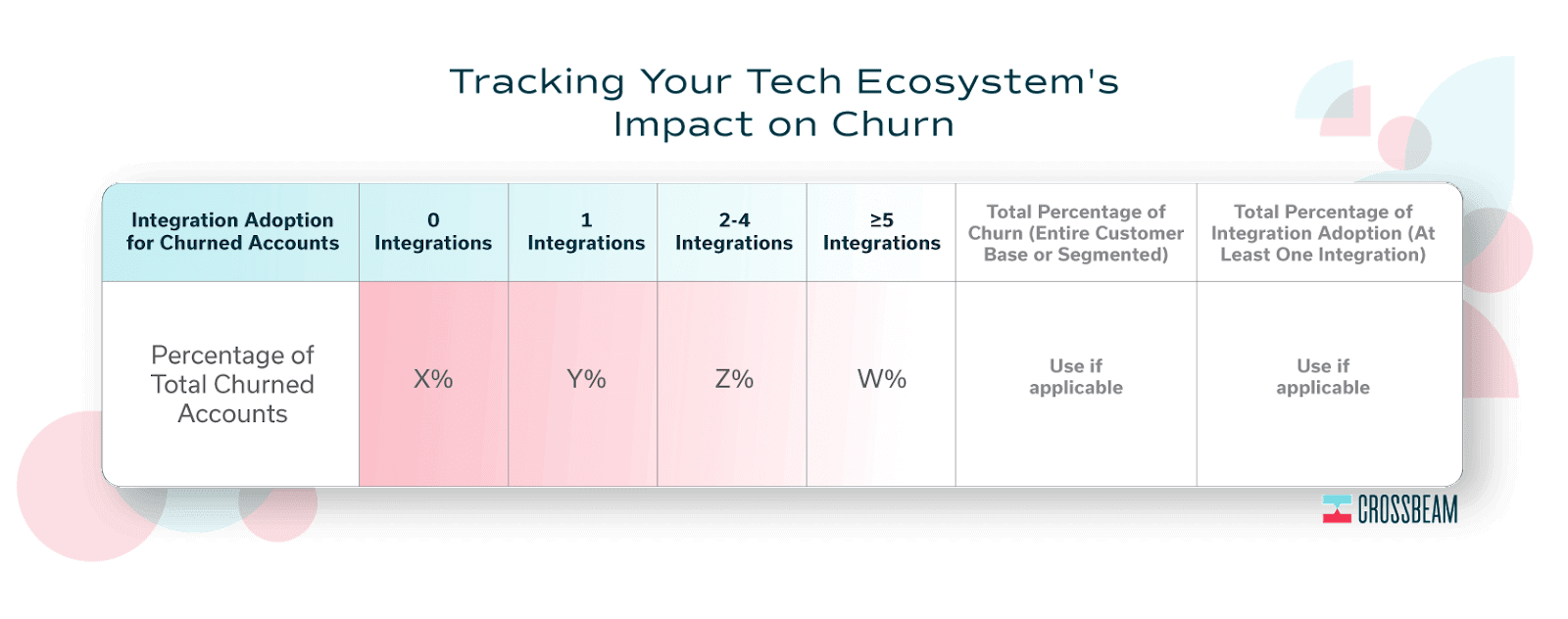 Tracking Your Tech Ecosystem's Impact on Churn

| Integration Adoption for Churned Accounts | 0 Integrations | 1 Integrations | 2-4 Integrations | ≥5 Integrations | Total Percentage of Churn (Entire Customer Base or Segmented) | Total Percentage of Integration Adoption (At Least One Integration) |
|---|---|---|---|---|---|---|
| Percentage of Total Churned Accounts | X% | Y% | Z% | W% | Use if applicable | Use if applicable |

CROSSBEAM